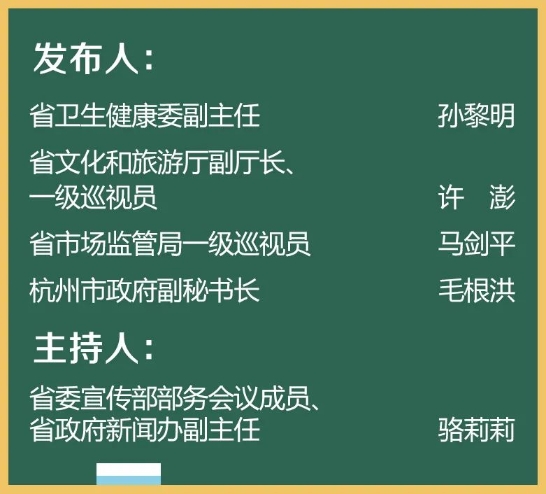 发布人：

省卫生健康委副主任 孙黎明

省文化和旅游厅副厅长、一级巡视员 许 澎

省市场监管局一级巡视员 马剑平

杭州市政府副秘书长 毛根洪

主持人：

省委宣传部部务会议成员、省政府新闻办副主任 骆莉莉